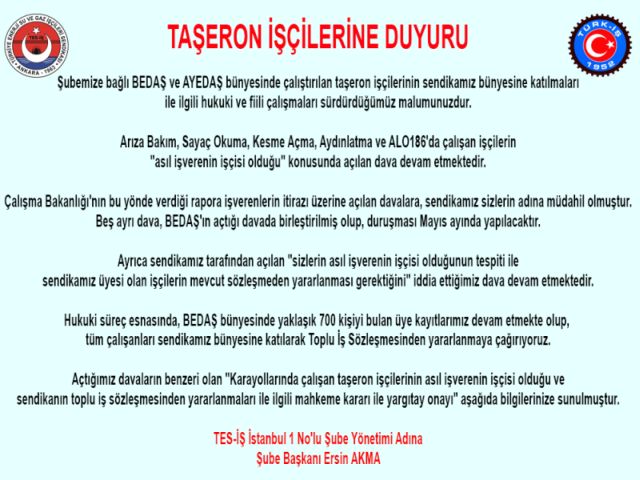 TÜRKİYE ENERJİ SU VE GAZ İŞÇİLERİ SENDİKASI
TES-İŞ
ANKARA - 1963

TAŞERON İŞÇİLERİNE DUYURU

TÜRK-İŞ
1952

Şubemize bağlı BEDAŞ ve AYEDAŞ bünyesinde çalıştırılan taşeron işçilerinin sendikamız bünyesine katılmaları ile ilgili hukuki ve fiili çalışmaları sürdürdüğümüz malumunuzdur.

Arıza Bakım, Sayaç Okuma, Kesme Açma, Aydınlatma ve ALO186'da çalışan işçilerin "asıl işverenin işçisi olduğu" konusunda açılan dava devam etmektedir.

Çalışma Bakanlığı'nın bu yönde verdiği rapora işverenlerin itirazı üzerine açılan davalara, sendikamız sizlerin adına müdahil olmuştur. Beş ayrı dava, BEDAŞ'ın açtığı davada birleştirilmiş olup, duruşması Mayıs ayında yapılacaktır.

Ayrıca sendikamız tarafından açılan "sizlerin asıl işverenin işçisi olduğunun tespiti ile sendikamız üyesi olan işçilerin mevcut sözleşmeden yararlanması gerektiğini" iddia ettiğimiz dava devam etmektedir.

Hukuki süreç esnasında, BEDAŞ bünyesinde yaklaşık 700 kişiyi bulan üye kayıtlarımız devam etmekte olup, tüm çalışanları sendikamız bünyesine katılarak Toplu İş Sözleşmesinden yararlanmaya çağırıyoruz.

Açtığımız davaların benzeri olan "Karayollarında çalışan taşeron işçilerinin asıl işverenin işçisi olduğu ve sendikanın toplu iş sözleşmesinden yararlanmaları ile ilgili mahkeme kararı ile yargıtay onayı" aşağıda bilgilerinize sunulmuştur.

TES-İŞ İstanbul 1 No'lu Şube Yönetimi Adına
Şube Başkanı Ersin AKMA